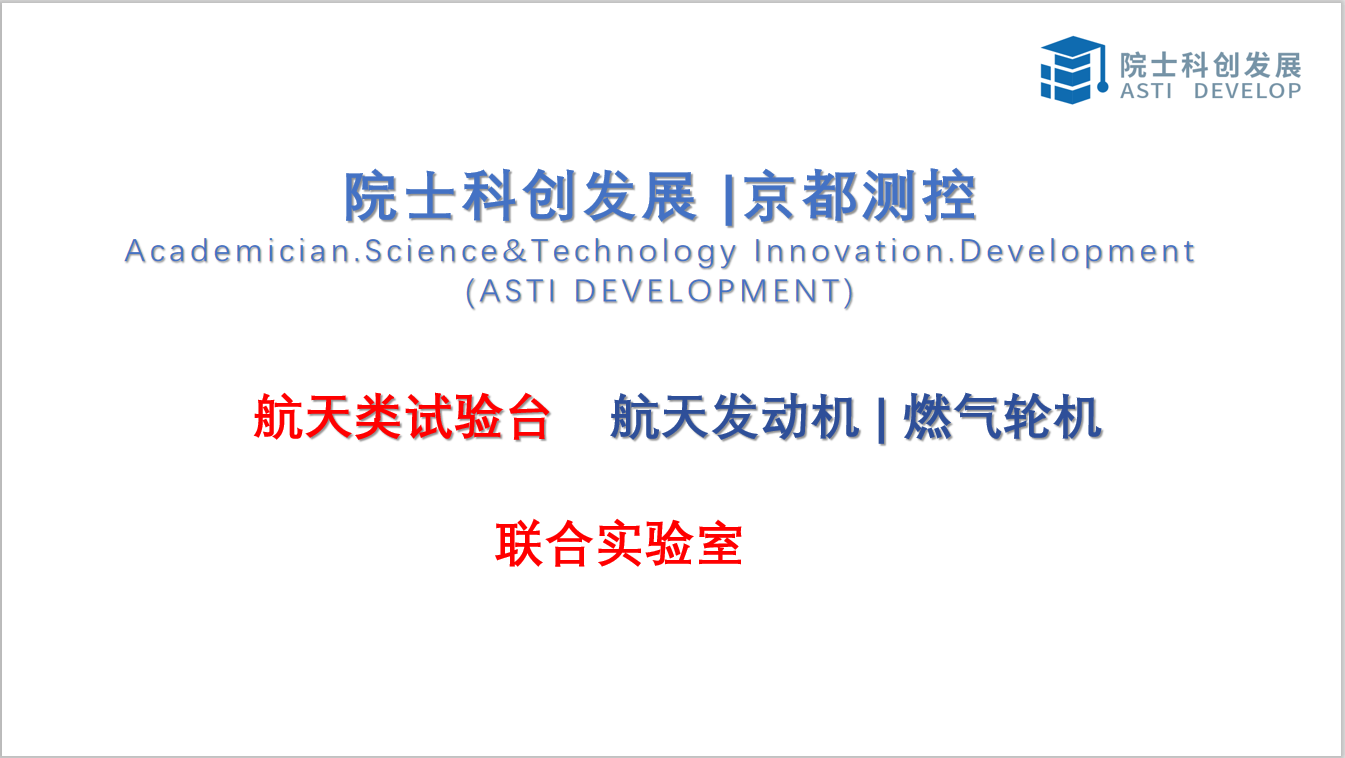 院士科创发展
ASTI DEVELOP

院士科创发展 |京都测控
Academician.Science&Technology Innovation.Development
(ASTI DEVELOPMENT)

航天类试验台　航天发动机 | 燃气轮机

联合实验室